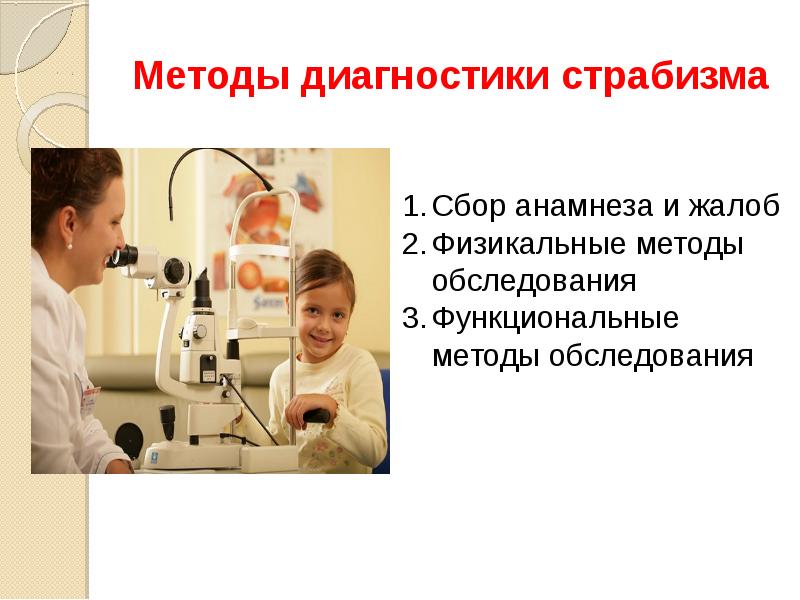 Методы диагностики страбизма

1. Сбор анамнеза и жалоб
2. Физикальные методы обследования
3. Функциональные методы обследования